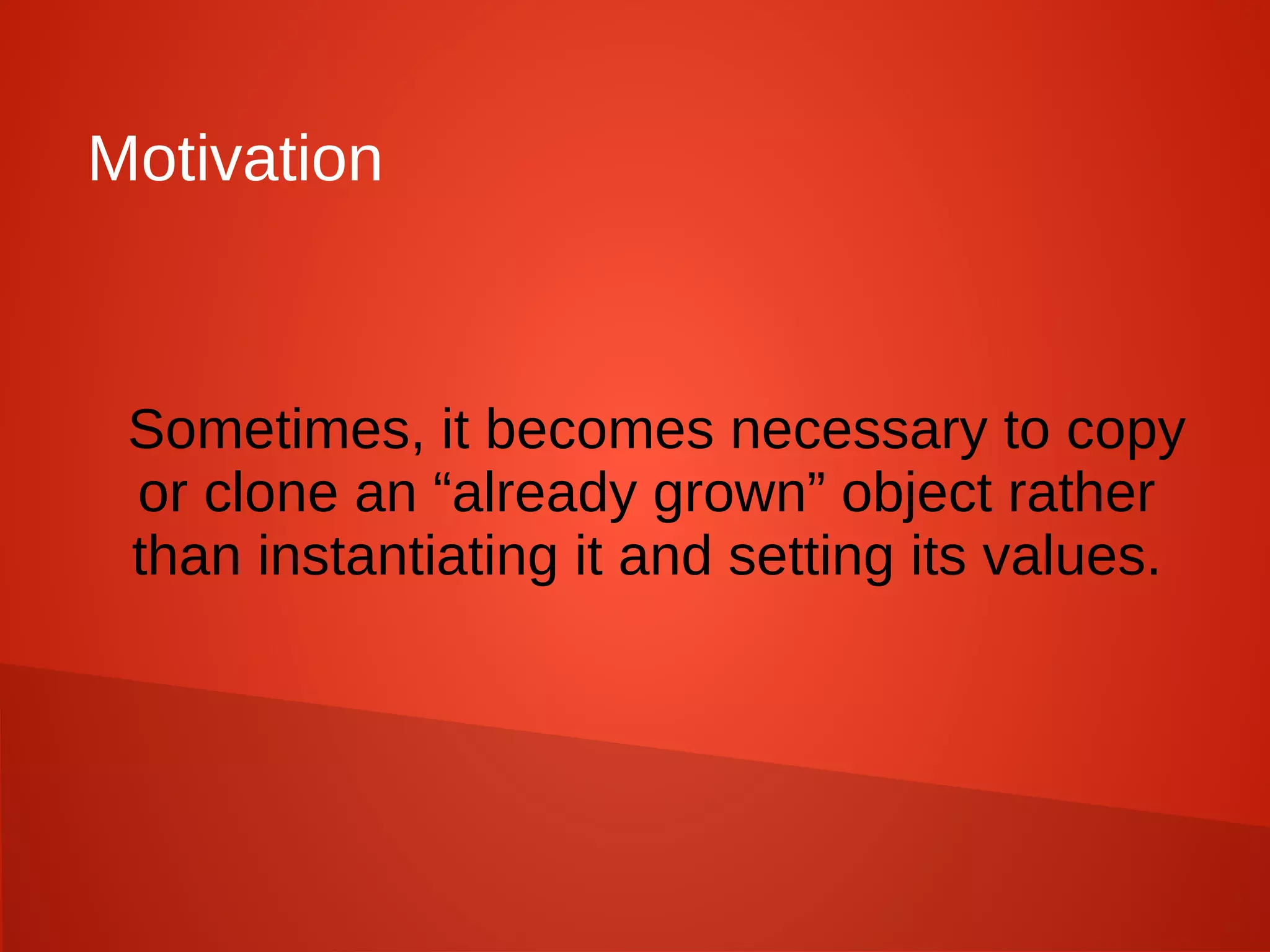 Motivation

Sometimes, it becomes necessary to copy or clone an “already grown” object rather than instantiating it and setting its values.